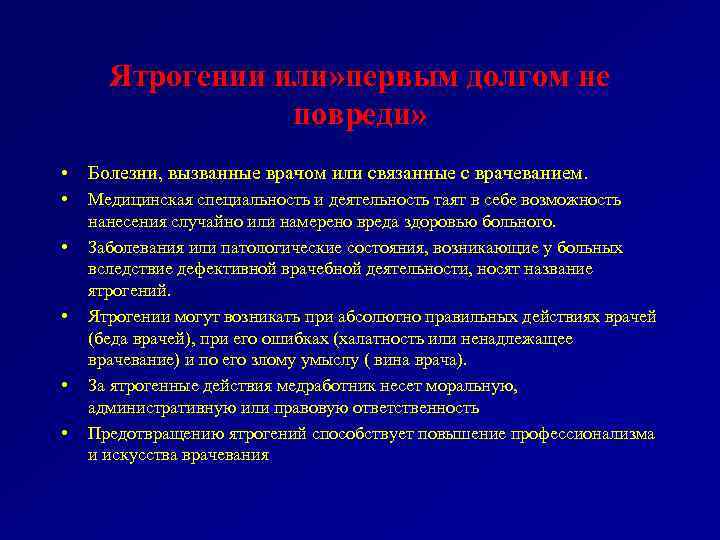 Ятрогении или»первым долгом не повреди»

• Болезни, вызванные врачом или связанные с врачеванием.
• Медицинская специальность и деятельность таят в себе возможность нанесения случайно или намерено вреда здоровью больного.
• Заболевания или патологические состояния, возникающие у больных вследствие дефективной врачебной деятельности, носят название ятрогений.
• Ятрогении могут возникать при абсолютно правильных действиях врачей (беда врачей), при его ошибках (халатность или ненадлежащее врачевание) и по его злому умыслу ( вина врача).
• За ятрогенные действия медработник несет моральную, административную или правовую ответственность
• Предотвращению ятрогений способствует повышение профессионализма и искусства врачевания